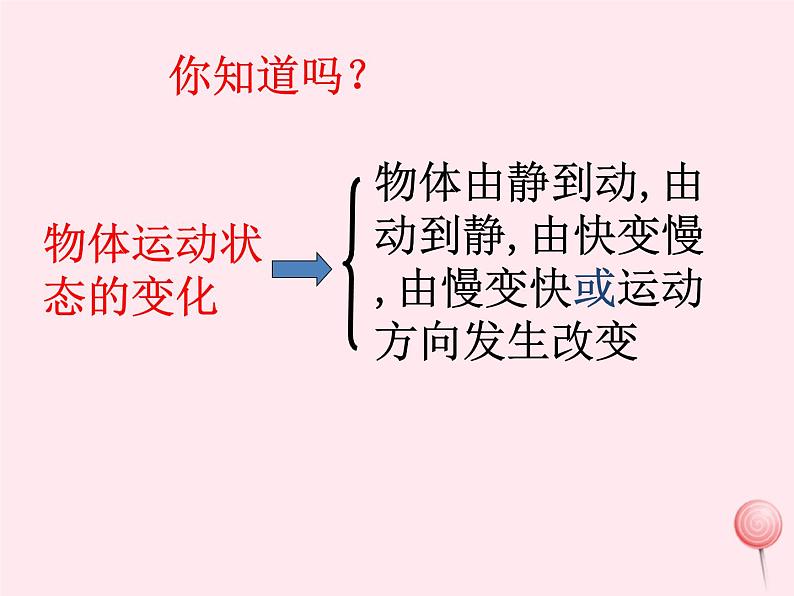 你知道吗？

物体运动状态的变化

物体由静到动, 由动到静, 由快变慢, 由慢变快或运动方向发生改变